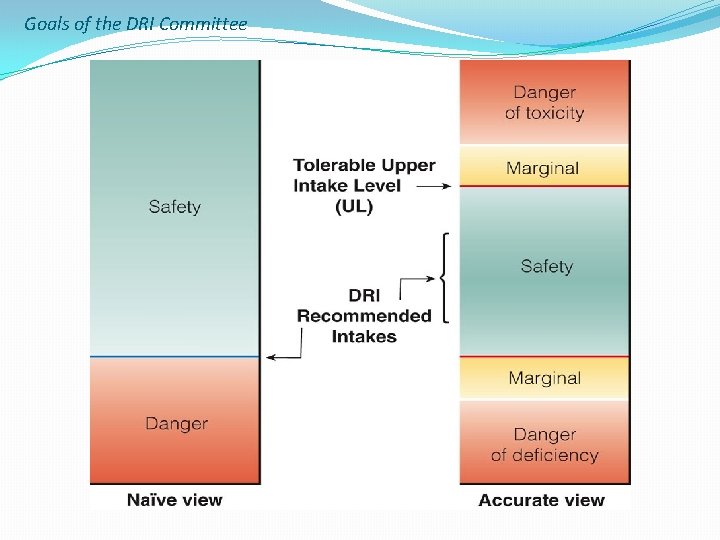 Goals of the DRI Committee

Safety

Danger

Naïve view

Tolerable Upper Intake Level (UL)

DRI Recommended Intakes

Danger of toxicity

Marginal

Safety

Marginal

Danger of deficiency

Accurate view